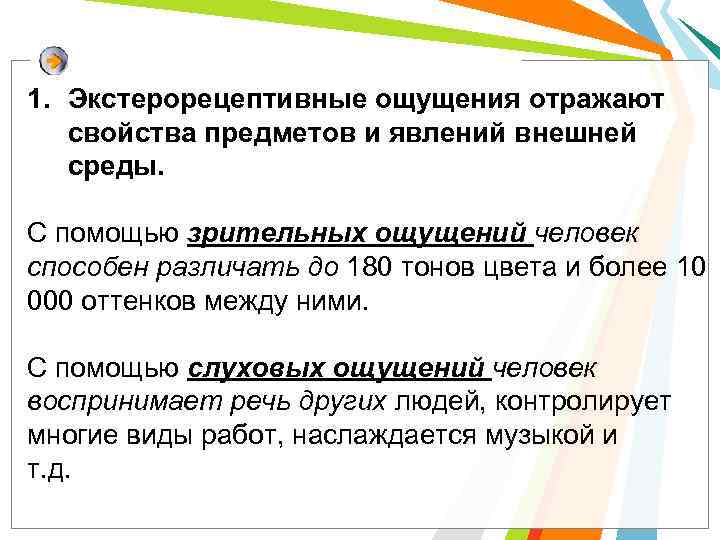 1. Экстерорецептивные ощущения отражают свойства предметов и явлений внешней среды.

С помощью зрительных ощущений человек способен различать до 180 тонов цвета и более 10 000 оттенков между ними.

С помощью слуховых ощущений человек воспринимает речь других людей, контролирует многие виды работ, наслаждается музыкой и т.д.